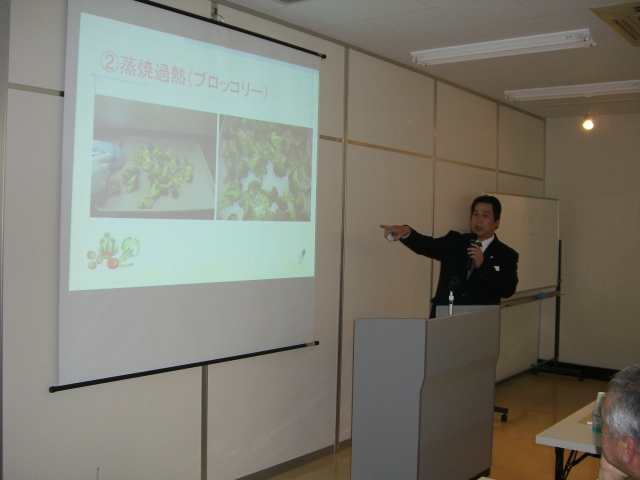 ②蒸焼過熱(ブロッコリー)